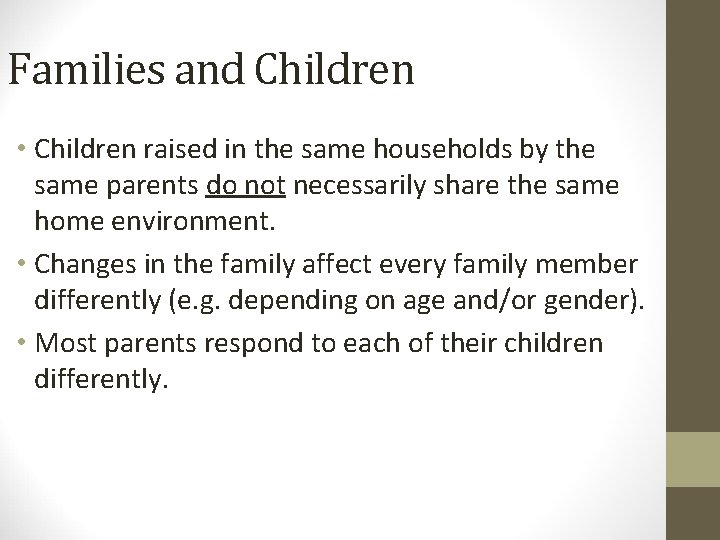 Families and Children

• Children raised in the same households by the same parents do not necessarily share the same home environment.

• Changes in the family affect every family member differently (e.g. depending on age and/or gender).

• Most parents respond to each of their children differently.